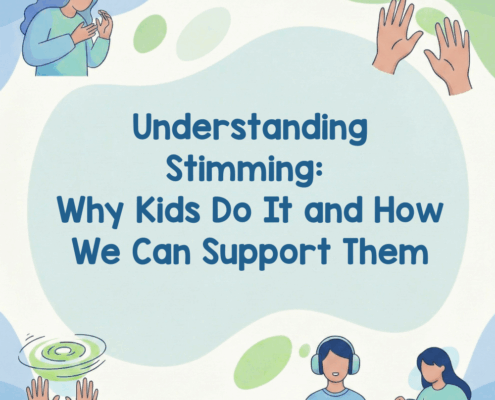 Understanding Stimming:
Why Kids Do It and How We Can Support Them